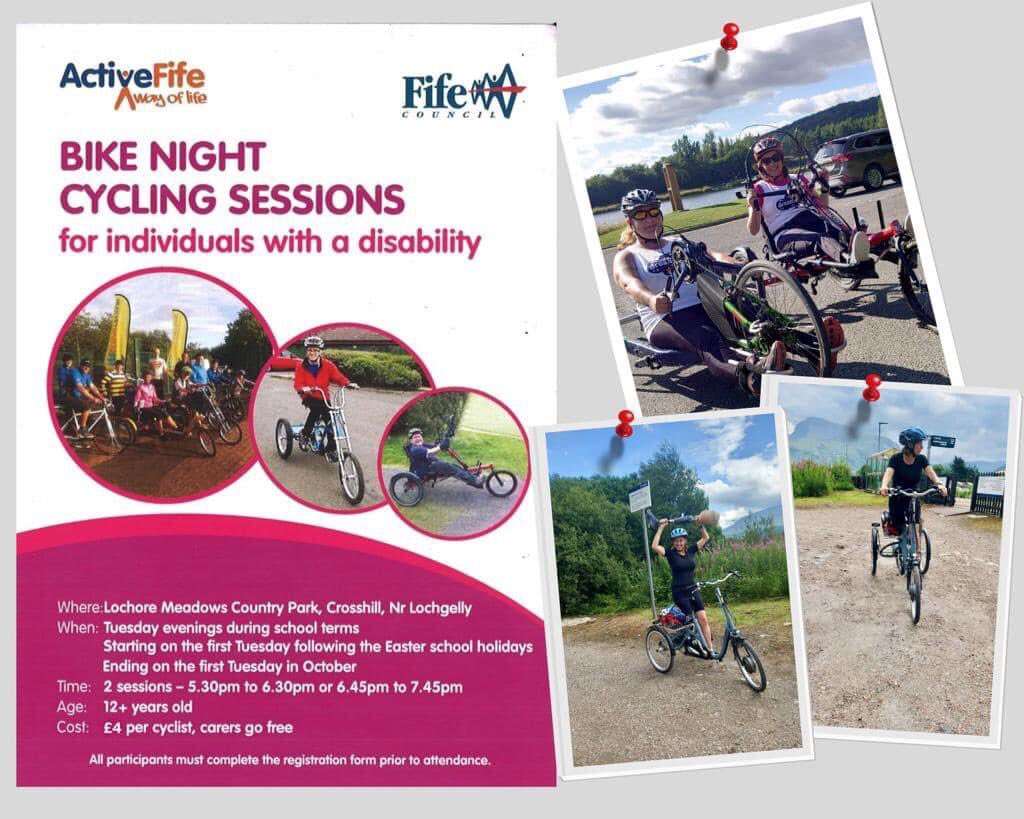 ActiveFife
A way of life

Fife
COUNCIL

BIKE NIGHT
CYCLING SESSIONS
for individuals with a disability

Where: Lochore Meadows Country Park, Crosshill, Nr Lochgelly
When: Tuesday evenings during school terms
Starting on the first Tuesday following the Easter school holidays
Ending on the first Tuesday in October
Time: 2 sessions – 5.30pm to 6.30pm or 6.45pm to 7.45pm
Age: 12+ years old
Cost: £4 per cyclist, carers go free

All participants must complete the registration form prior to attendance.